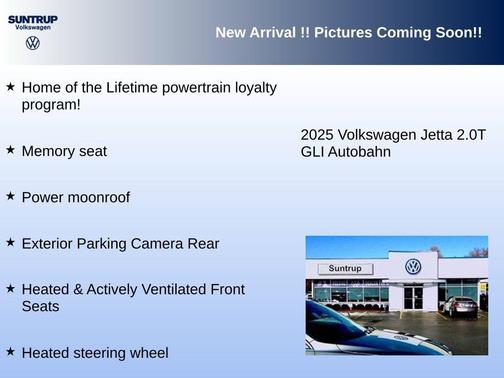 SUNTRUP
Volkswagen

New Arrival !! Pictures Coming Soon!!

★ Home of the Lifetime powertrain loyalty program!

★ Memory seat

★ Power moonroof

★ Exterior Parking Camera Rear

★ Heated & Actively Ventilated Front Seats

★ Heated steering wheel

2025 Volkswagen Jetta 2.0T GLI Autobahn

Suntrup